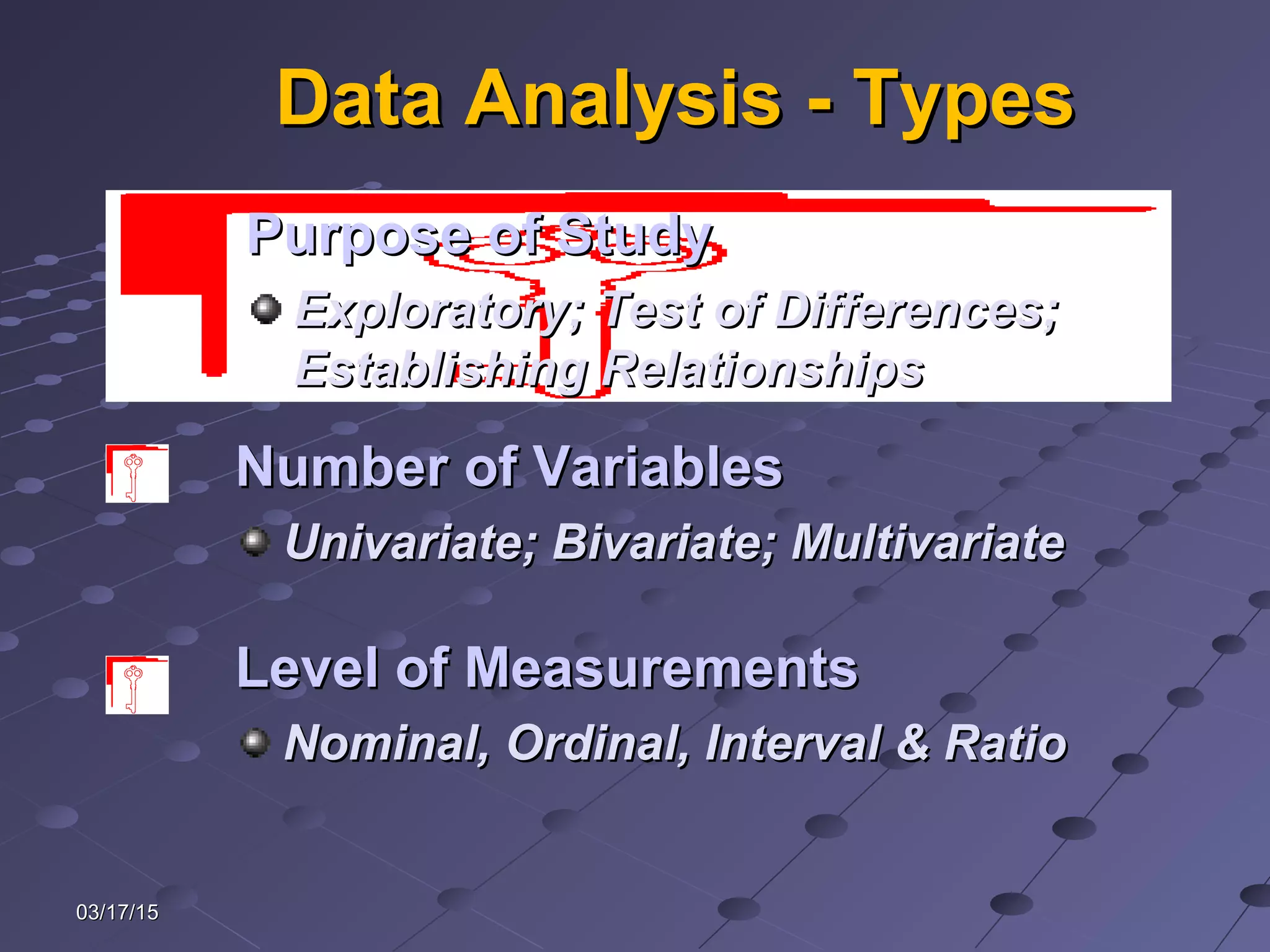 Data Analysis - Types

Purpose of Study

Exploratory; Test of Differences; Establishing Relationships

Number of Variables

Univariate; Bivariate; Multivariate

Level of Measurements

Nominal, Ordinal, Interval & Ratio

03/17/15